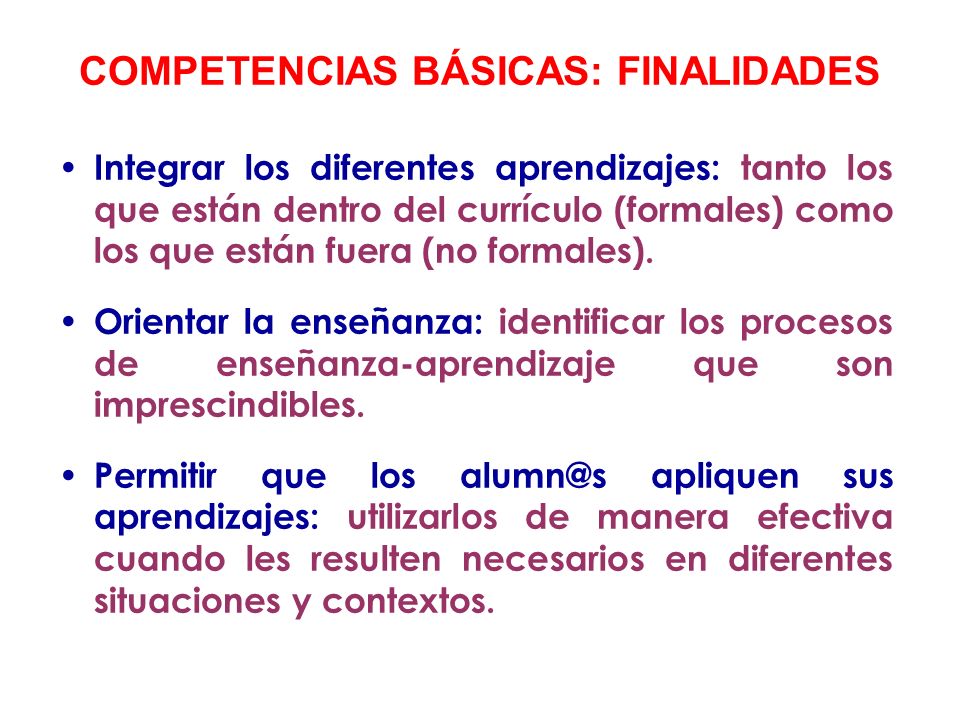 COMPETENCIAS BÁSICAS: FINALIDADES

• Integrar los diferentes aprendizajes: tanto los que están dentro del currículo (formales) como los que están fuera (no formales).

• Orientar la enseñanza: identificar los procesos de enseñanza-aprendizaje que son imprescindibles.

• Permitir que los alumn@s apliquen sus aprendizajes: utilizarlos de manera efectiva cuando les resulten necesarios en diferentes situaciones y contextos.